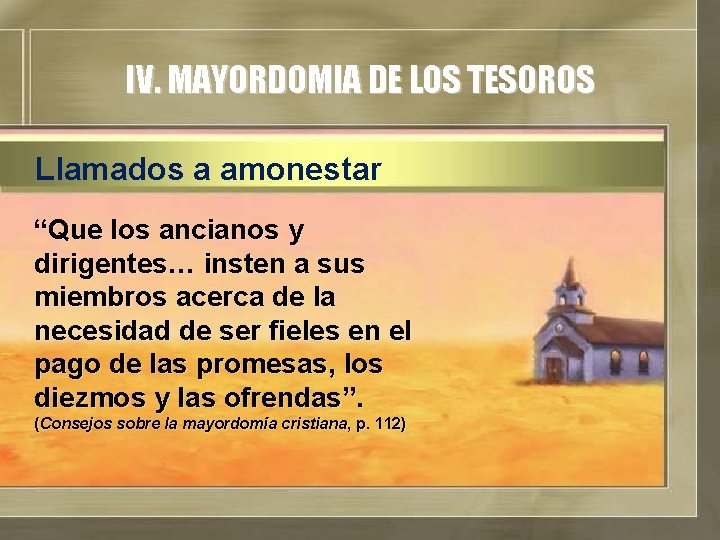 IV. MAYORDOMIA DE LOS TESOROS

Llamados a amonestar

“Que los ancianos y dirigentes… insten a sus miembros acerca de la necesidad de ser fieles en el pago de las promesas, los diezmos y las ofrendas”.
(Consejos sobre la mayordomía cristiana, p. 112)